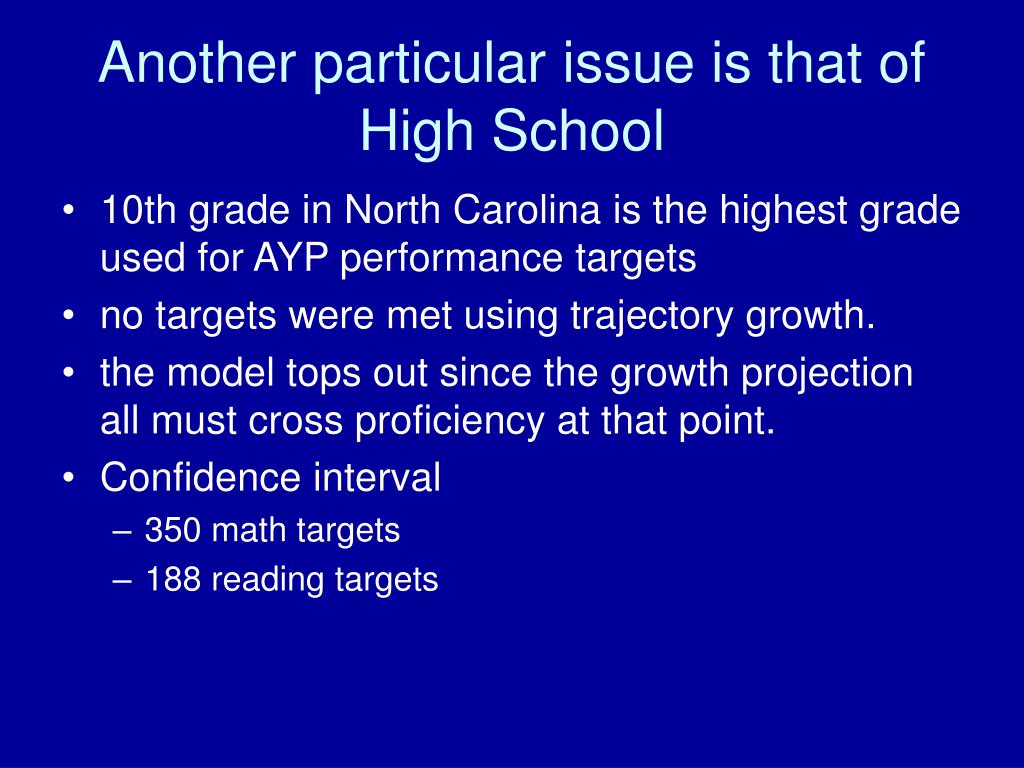 Another particular issue is that of High School

• 10th grade in North Carolina is the highest grade used for AYP performance targets
• no targets were met using trajectory growth.
• the model tops out since the growth projection all must cross proficiency at that point.
• Confidence interval
– 350 math targets
– 188 reading targets